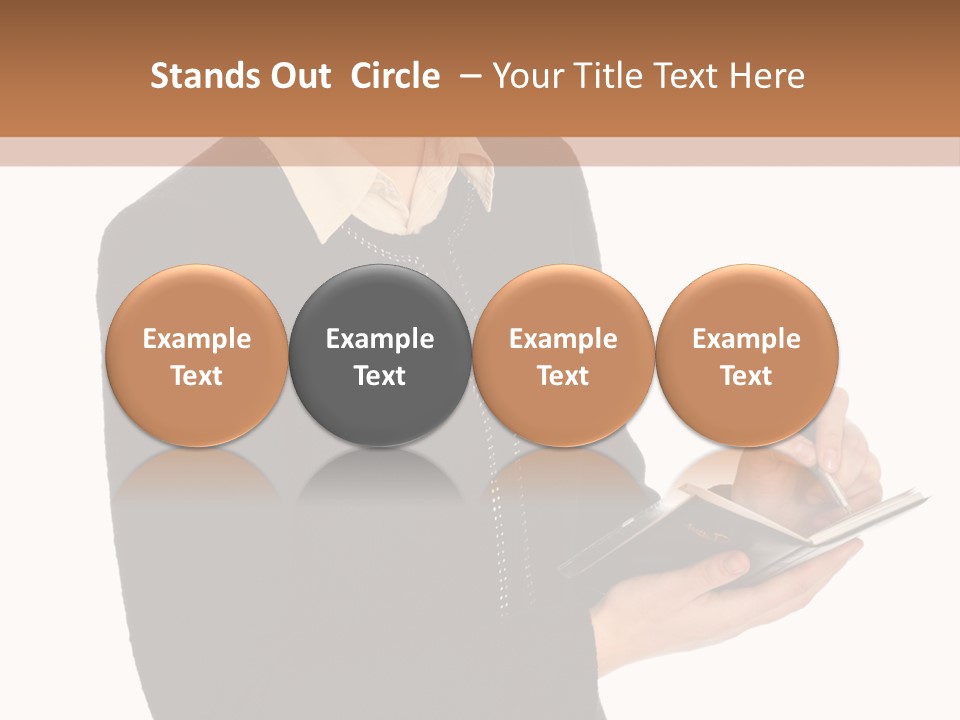 Stands Out Circle – Your Title Text Here

Example Text

Example Text

Example Text

Example Text